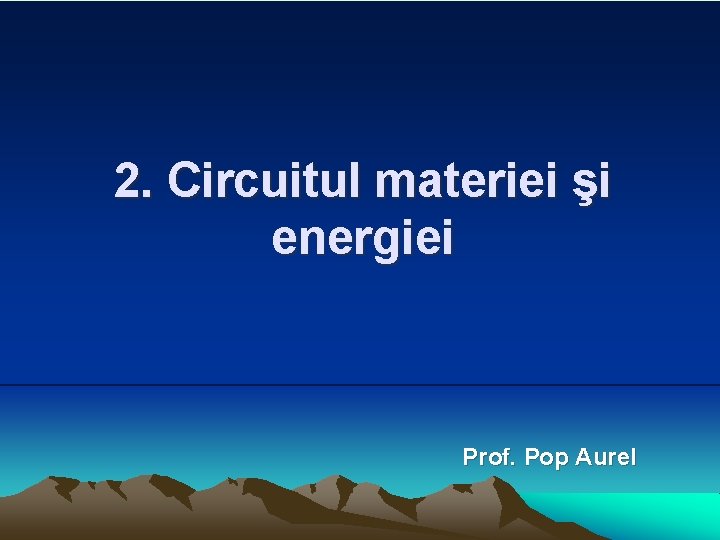 2. Circuitul materiei şi energiei

Prof. Pop Aurel